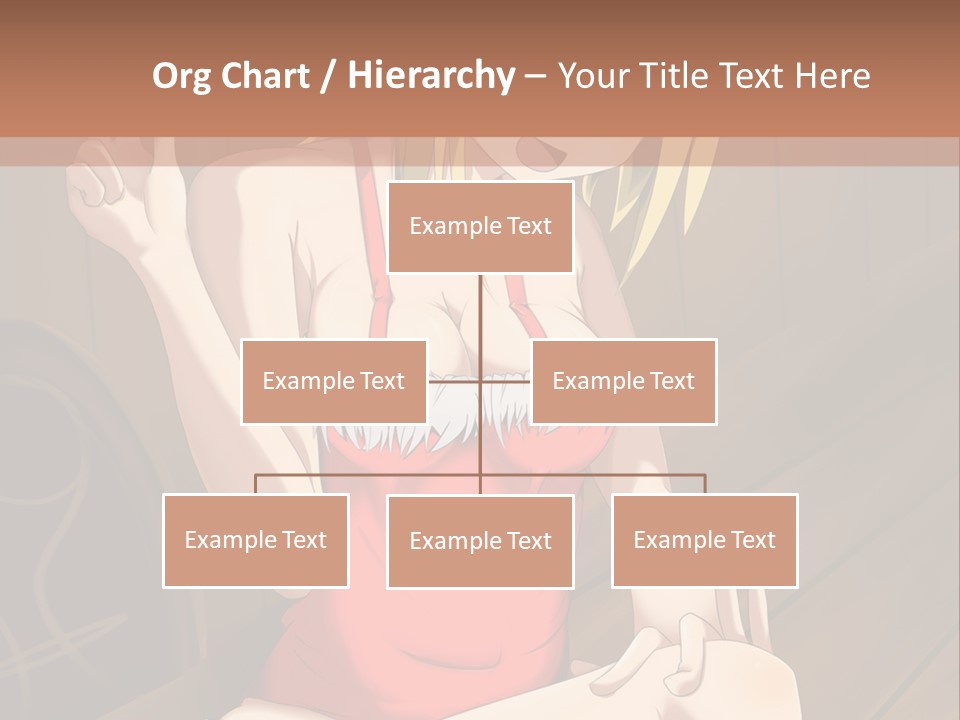 Org Chart / Hierarchy – Your Title Text Here

Example Text

Example Text

Example Text

Example Text

Example Text

Example Text